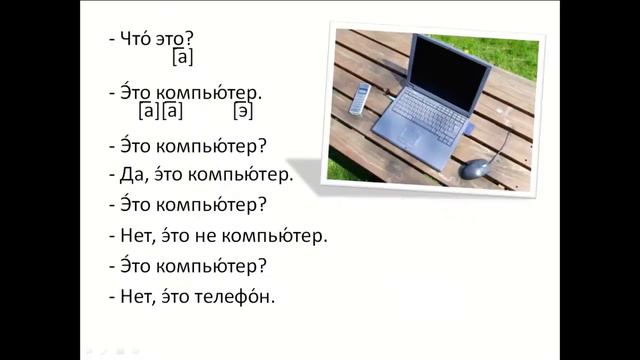 - Что́ это?
[а]

- Э́то компью́тер.
[а][а] [э]

- Э́то компью́тер?

- Да, э́то компью́тер.

- Э́то компью́тер?

- Нет, э́то не компью́тер.

- Э́то компью́тер?

- Нет, э́то телефо́н.